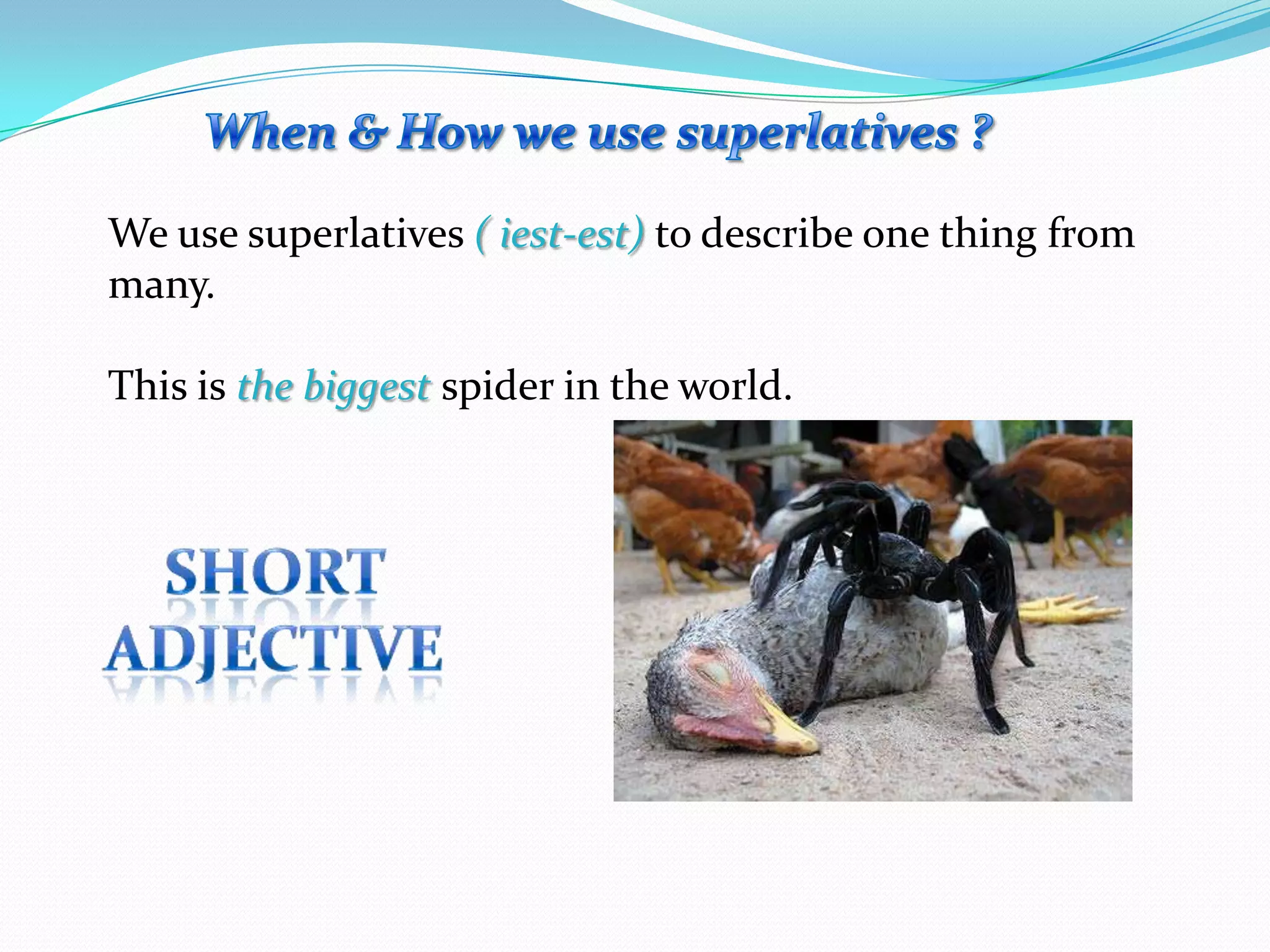 When & How we use superlatives ?

We use superlatives ( iest-est) to describe one thing from many.

This is the biggest spider in the world.

SHORT ADJECTIVE